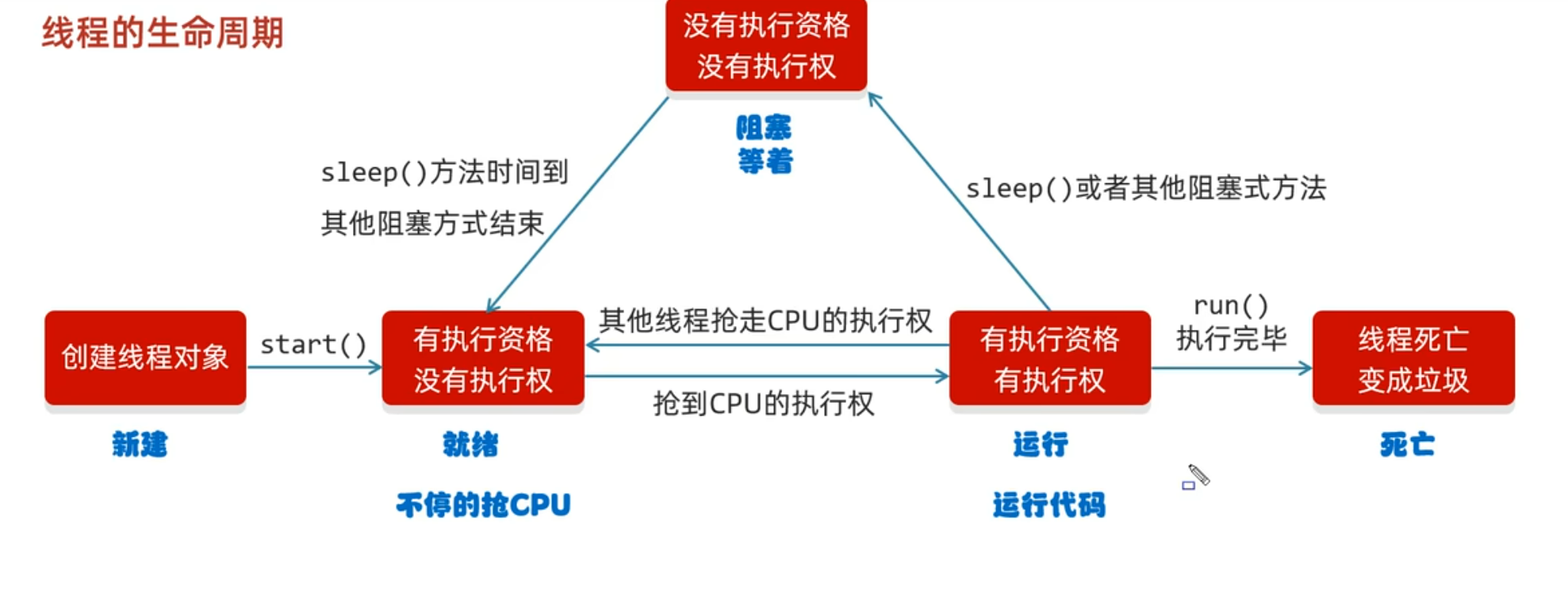 线程的生命周期

没有执行资格
没有执行权

阻塞
等着

sleep()方法时间到
其他阻塞方式结束

sleep()或者其他阻塞式方法

创建线程对象

start()

有执行资格
没有执行权

其他线程抢走CPU的执行权

抢到CPU的执行权

有执行资格
有执行权

run()
执行完毕

线程死亡
变成垃圾

新建

就绪

不停的抢CPU

运行

运行代码

死亡